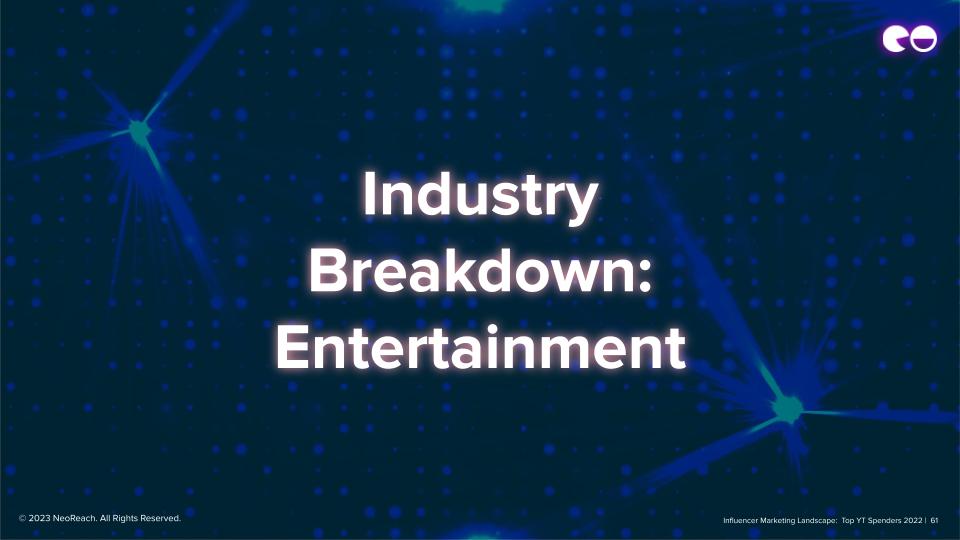 Industry Breakdown: Entertainment

© 2023 NeoReach. All Rights Reserved.

Influencer Marketing Landscape: Top YT Spenders 2022 | 61